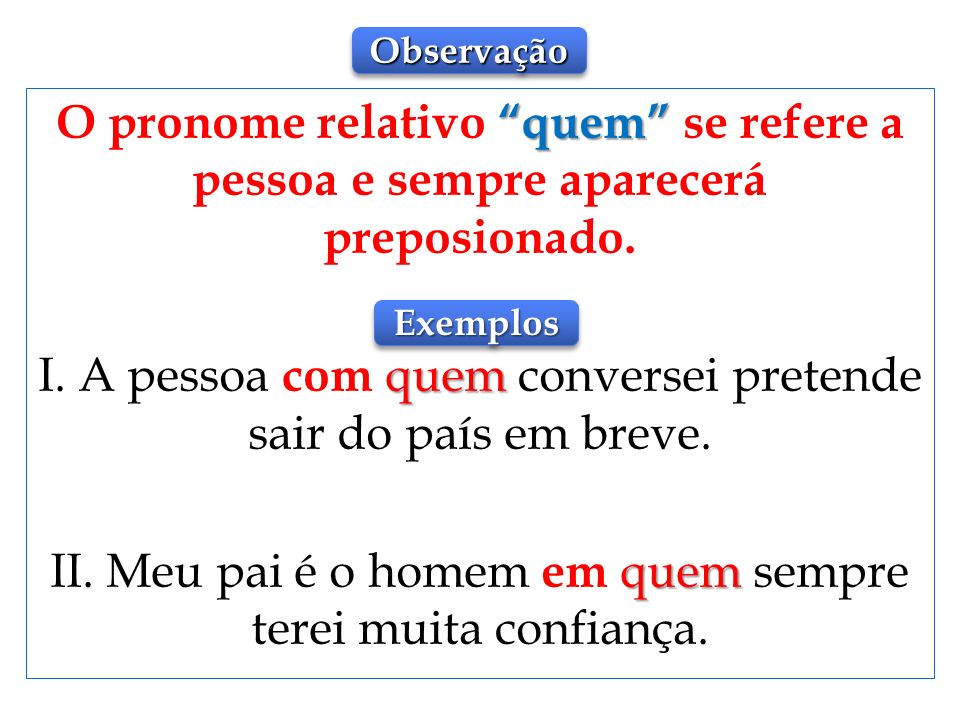 Observação

O pronome relativo “quem” se refere a pessoa e sempre aparecerá preposionado.

Exemplos

I. A pessoa com quem conversei pretende sair do país em breve.

II. Meu pai é o homem em quem sempre terei muita confiança.